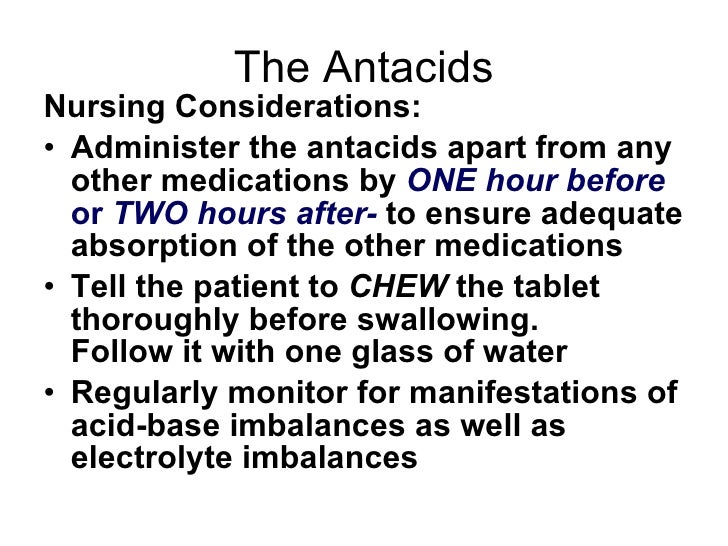 The Antacids

Nursing Considerations:

• Administer the antacids apart from any other medications by ONE hour before or TWO hours after- to ensure adequate absorption of the other medications
• Tell the patient to CHEW the tablet thoroughly before swallowing. Follow it with one glass of water
• Regularly monitor for manifestations of acid-base imbalances as well as electrolyte imbalances